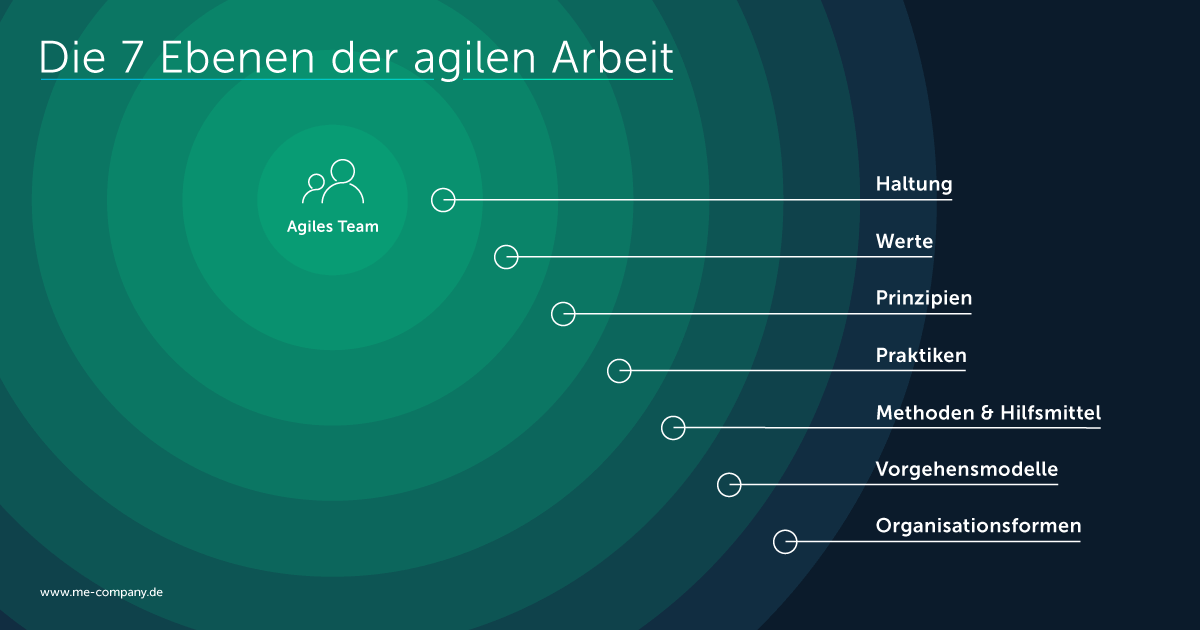 Die 7 Ebenen der agilen Arbeit

Agiles Team

Haltung

Werte

Prinzipien

Praktiken

Methoden & Hilfsmittel

Vorgehensmodelle

Organisationsformen

www.me-company.de